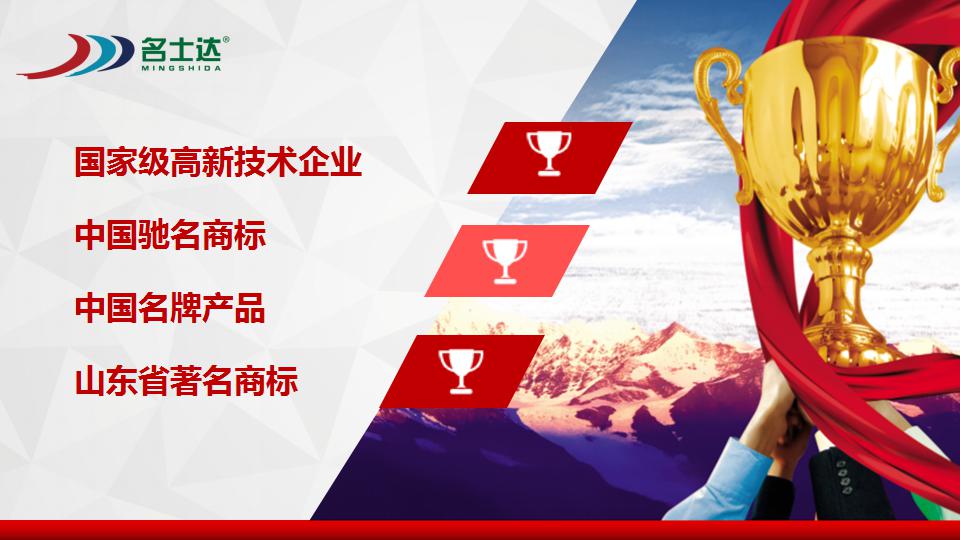 名士达®
MINGSHIDA

国家级高新技术企业

中国驰名商标

中国名牌产品

山东省著名商标